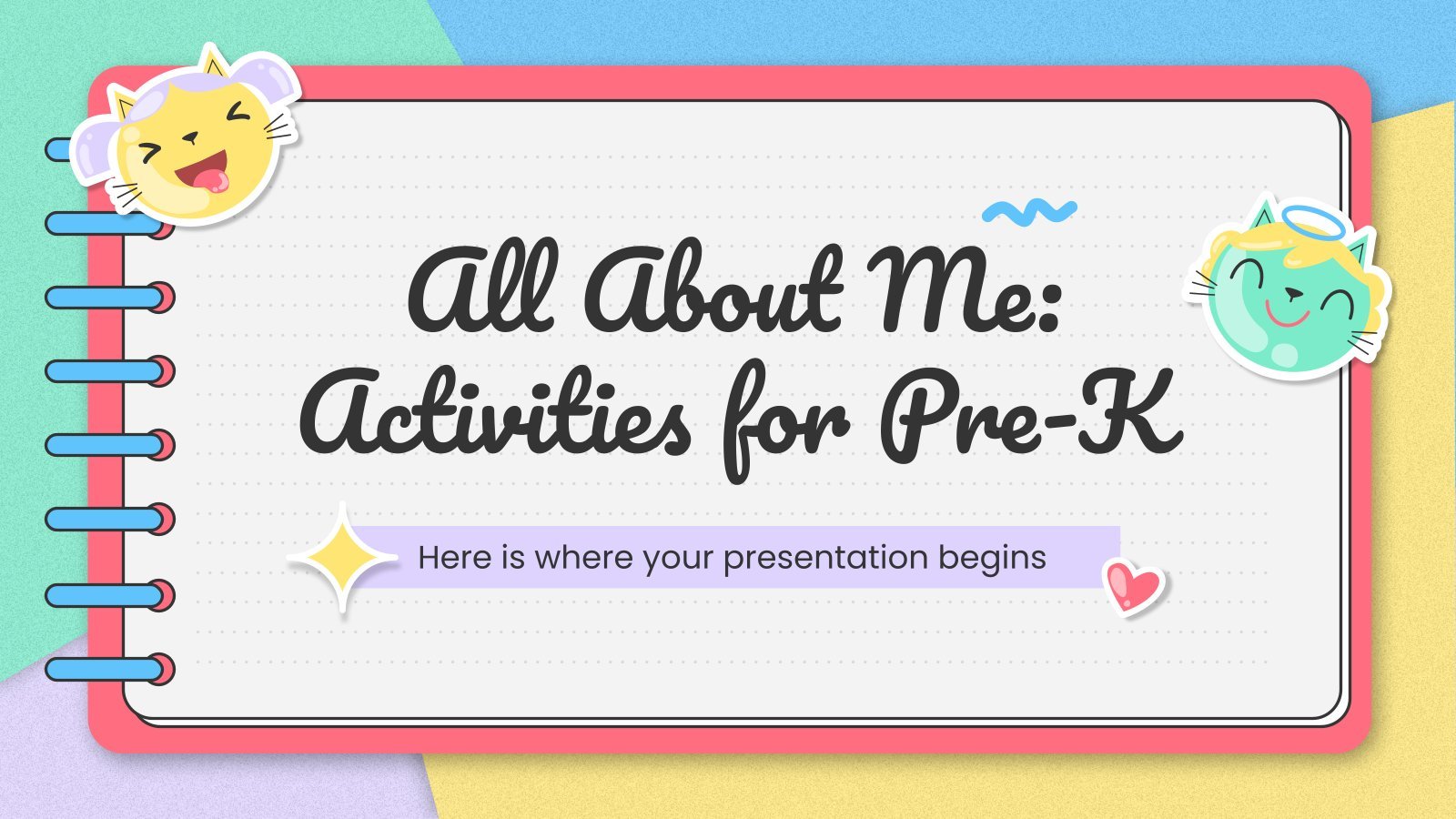 All About Me: Activities for Pre-K

Here is where your presentation begins